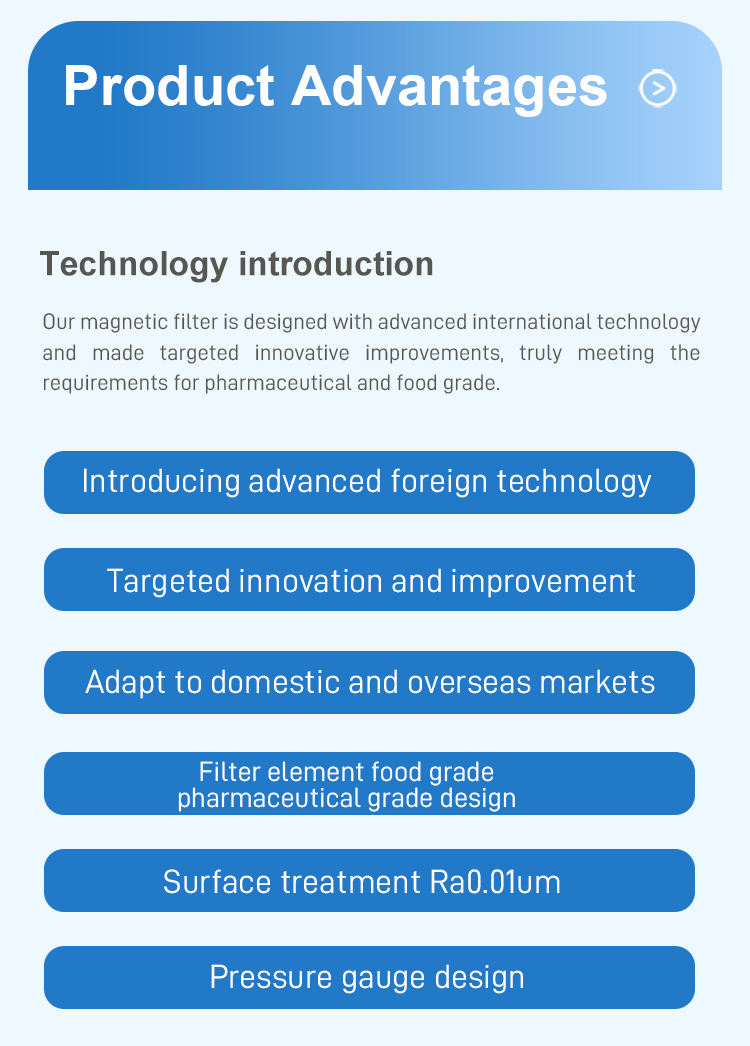 Product Advantages

Technology introduction

Our magnetic filter is designed with advanced international technology and made targeted innovative improvements, truly meeting the requirements for pharmaceutical and food grade.

Introducing advanced foreign technology

Targeted innovation and improvement

Adapt to domestic and overseas markets

Filter element food grade pharmaceutical grade design

Surface treatment Ra0.01um

Pressure gauge design